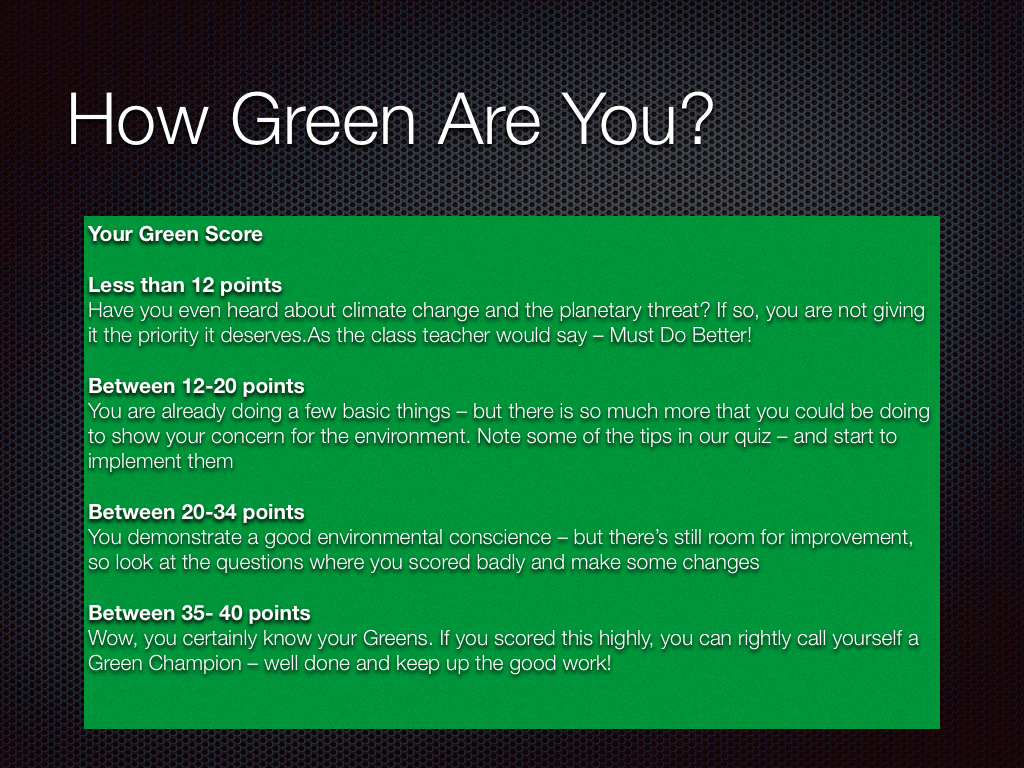 How Green Are You?

Your Green Score

Less than 12 points
Have you even heard about climate change and the planetary threat? If so, you are not giving it the priority it deserves.As the class teacher would say – Must Do Better!

Between 12-20 points
You are already doing a few basic things – but there is so much more that you could be doing to show your concern for the environment. Note some of the tips in our quiz – and start to implement them

Between 20-34 points
You demonstrate a good environmental conscience – but there's still room for improvement, so look at the questions where you scored badly and make some changes

Between 35- 40 points
Wow, you certainly know your Greens. If you scored this highly, you can rightly call yourself a Green Champion – well done and keep up the good work!